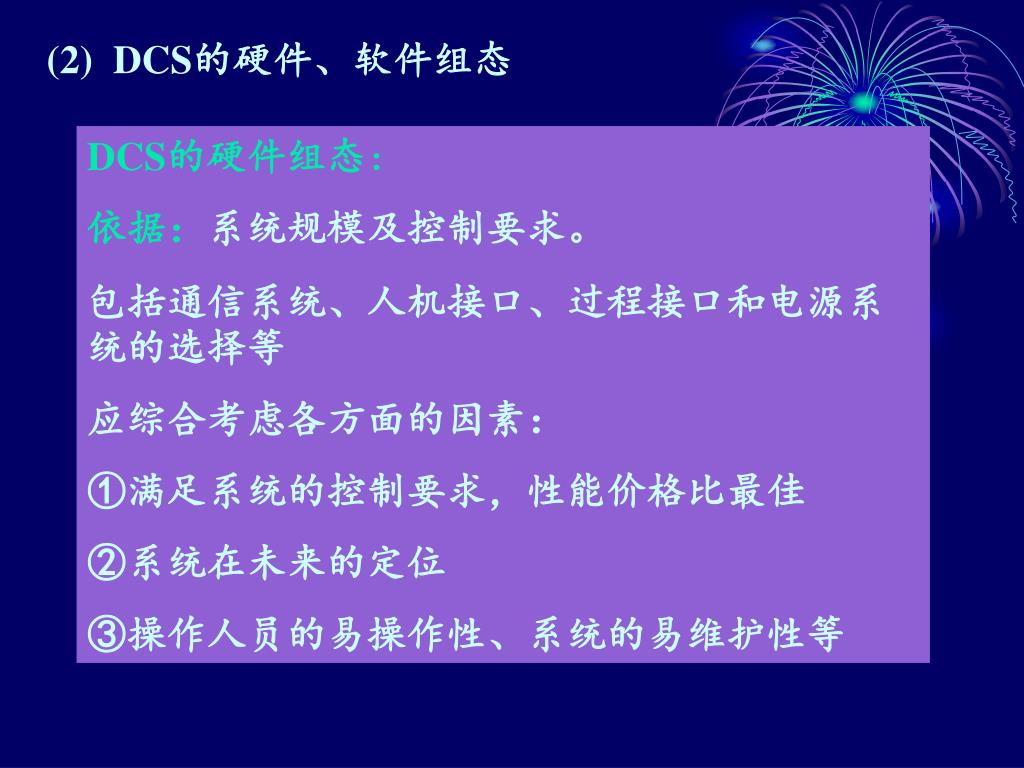 (2) DCS的硬件、软件组态

DCS的硬件组态：

依据：系统规模及控制要求。

包括通信系统、人机接口、过程接口和电源系统的选择等

应综合考虑各方面的因素：

①满足系统的控制要求，性能价格比最佳

②系统在未来的定位

③操作人员的易操作性、系统的易维护性等